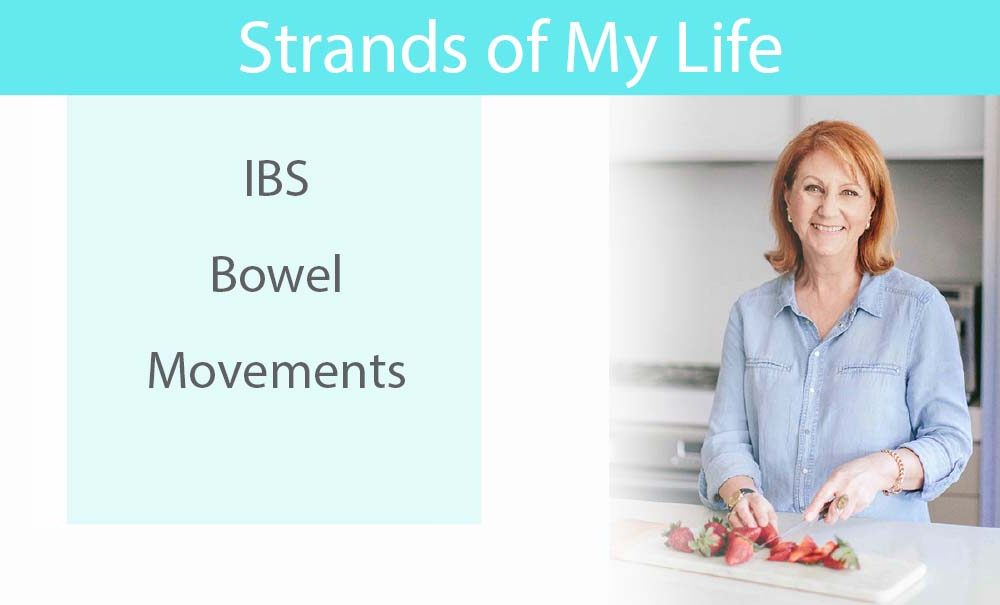 Strands of My Life

IBS

Bowel

Movements